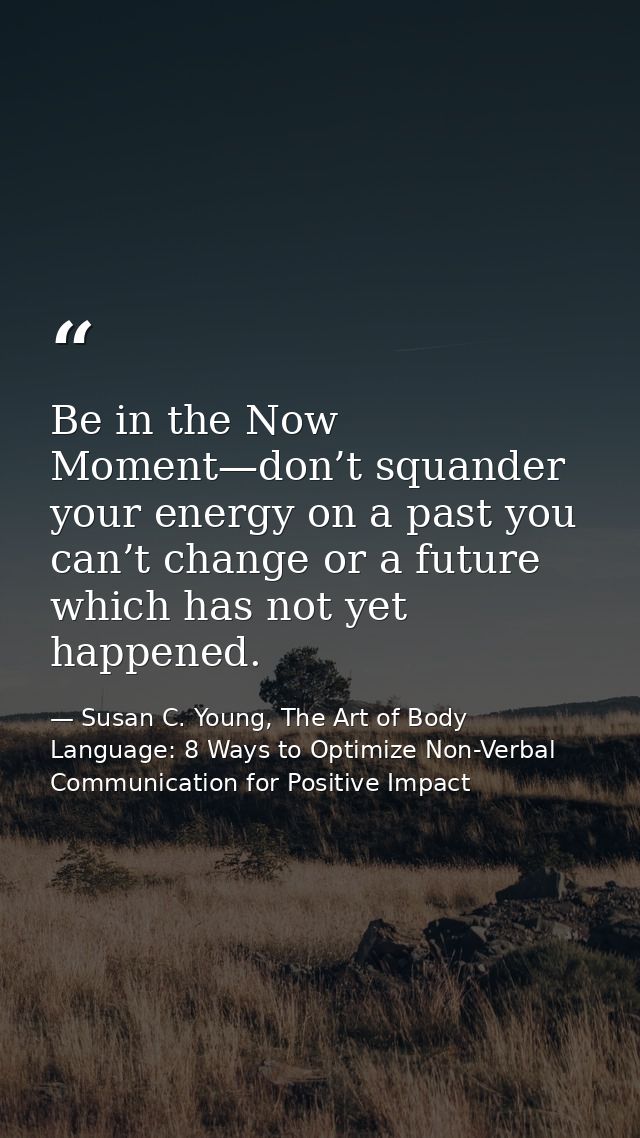 “

Be in the Now Moment—don’t squander your energy on a past you can’t change or a future which has not yet happened.

— Susan C. Young, The Art of Body Language: 8 Ways to Optimize Non-Verbal Communication for Positive Impact